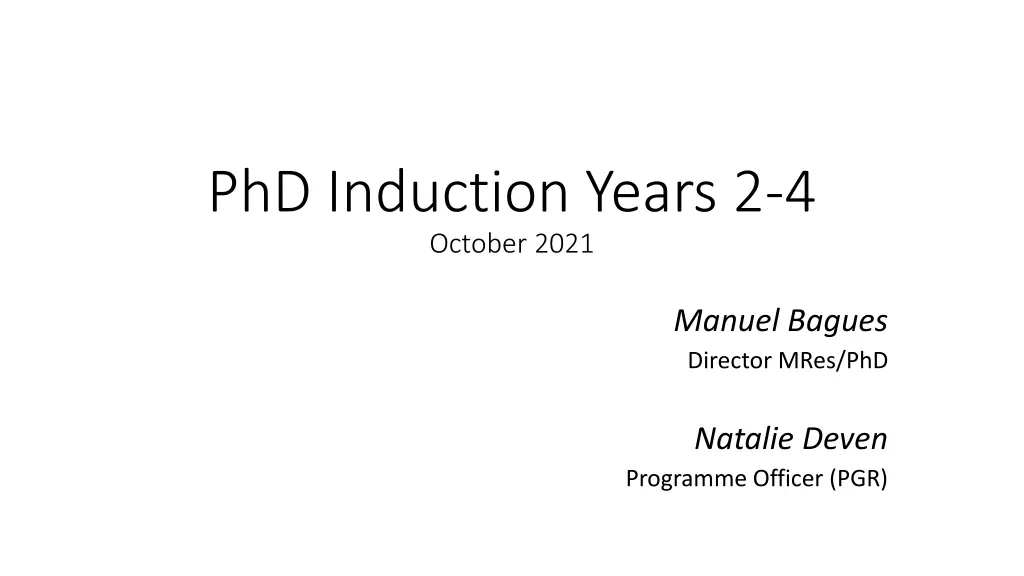 PhD Induction Years 2-4
October 2021

Manuel Bagues
Director MRes/PhD

Natalie Deven
Programme Officer (PGR)